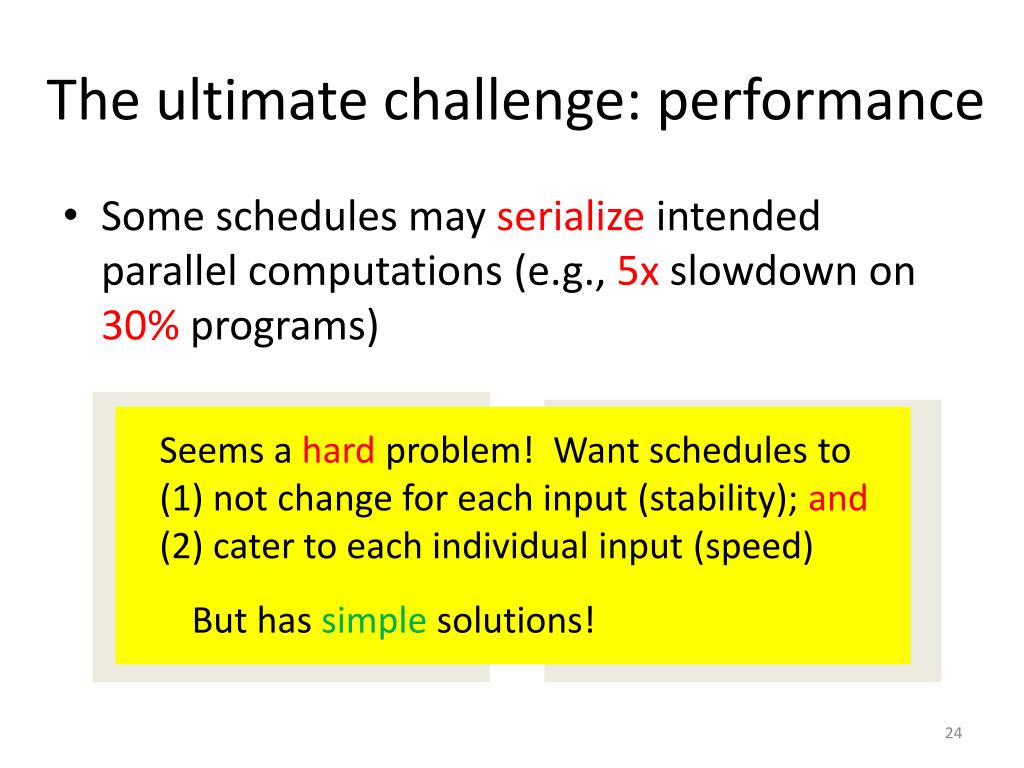 The ultimate challenge: performance

• Some schedules may serialize intended parallel computations (e.g., 5x slowdown on 30% programs)

Seems a hard problem! Want schedules to
(1) not change for each input (stability); and
(2) cater to each individual input (speed)

But has simple solutions!

24